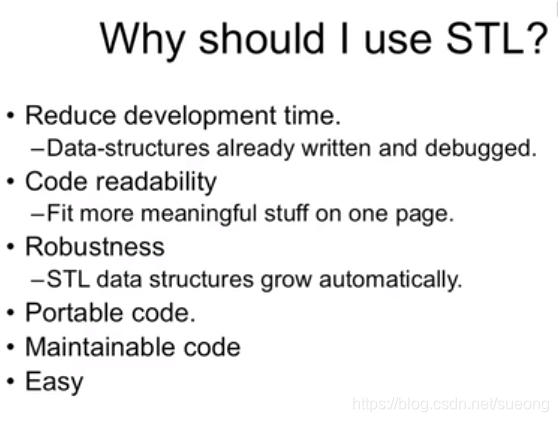 Why should I use STL?

• Reduce development time.
–Data-structures already written and debugged.
• Code readability
–Fit more meaningful stuff on one page.
• Robustness
–STL data structures grow automatically.
• Portable code.
• Maintainable code
• Easy

https://blog.csdn.net/sueong